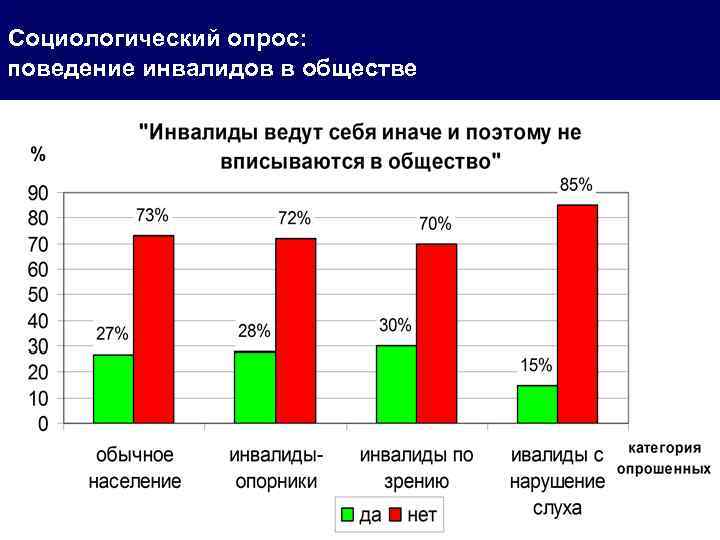 Социологический опрос:
поведение инвалидов в обществе

"Инвалиды ведут себя иначе и поэтому не вписываются в общество"

%

90
80
70
60
50
40
30
20
10
0

27%
73%
28%
72%
30%
70%
15%
85%

обычное население
инвалиды-опорники
инвалиды по зрению
ивалиды с нарушение слуха

категория опрошенных

да
нет